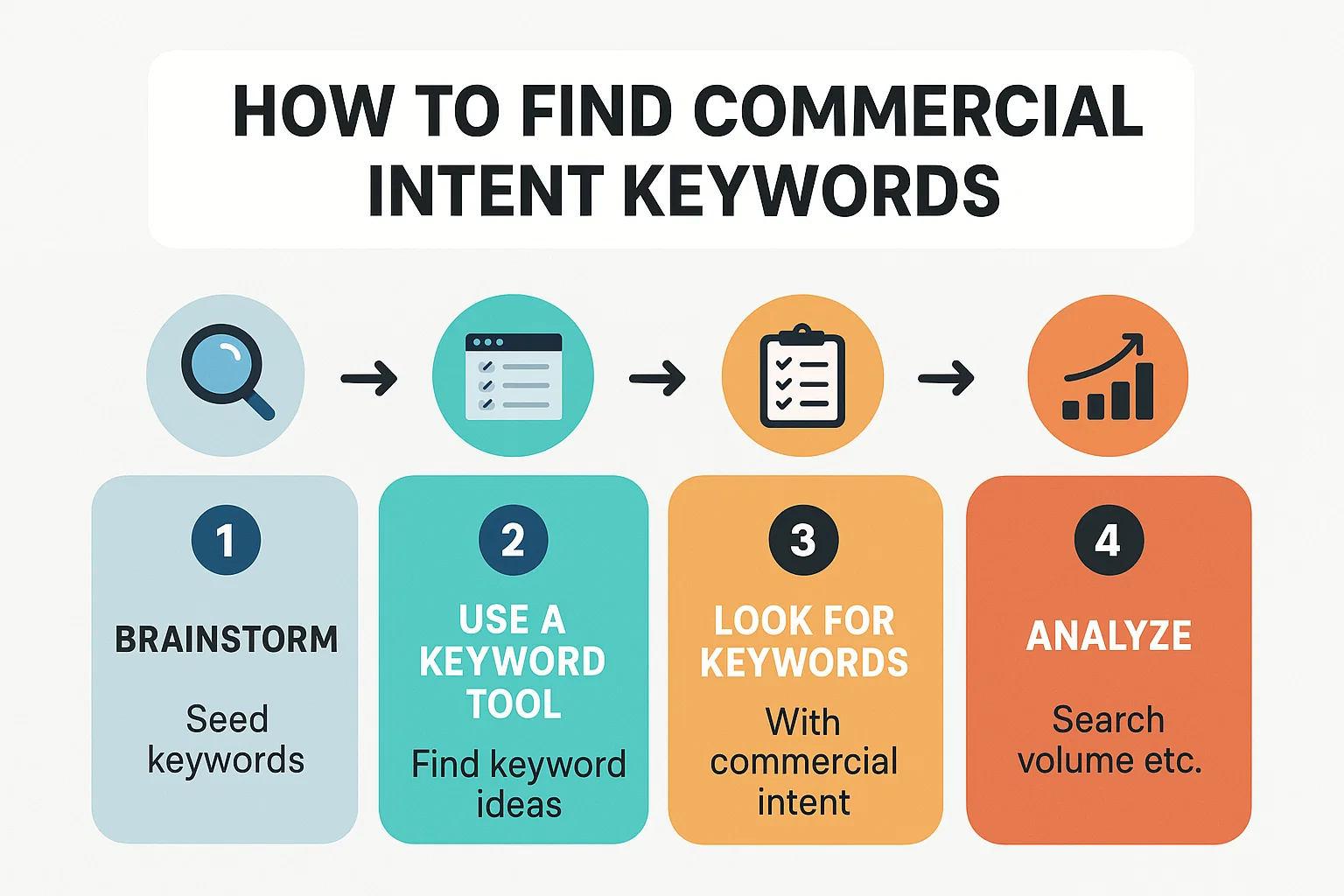 HOW TO FIND COMMERCIAL INTENT KEYWORDS

1

BRAINSTORM

Seed keywords

2

USE A KEYWORD TOOL

Find keyword ideas

3

LOOK FOR KEYWORDS

With commercial intent

4

ANALYZE

Search volume etc.